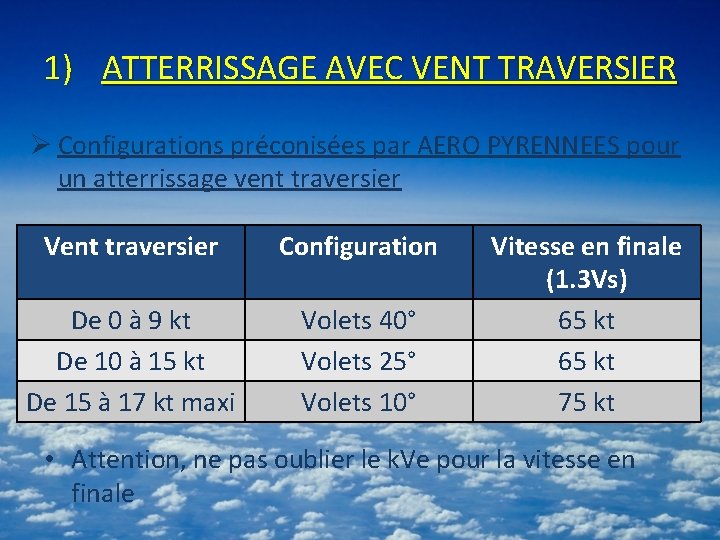 1) ATTERRISSAGE AVEC VENT TRAVERSIER

➢ Configurations préconisées par AERO PYRENNEES pour un atterrissage vent traversier

| Vent traversier | Configuration | Vitesse en finale (1.3Vs) |
|---|---|---|
| De 0 à 9 kt | Volets 40° | 65 kt |
| De 10 à 15 kt | Volets 25° | 65 kt |
| De 15 à 17 kt maxi | Volets 10° | 75 kt |

• Attention, ne pas oublier le kVe pour la vitesse en finale